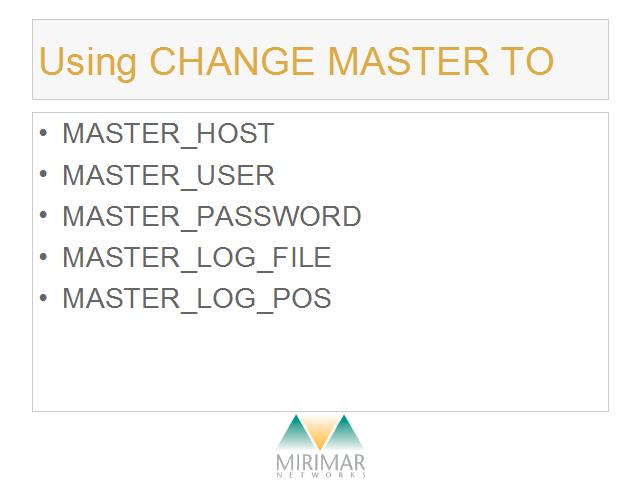 Using CHANGE MASTER TO

• MASTER_HOST
• MASTER_USER
• MASTER_PASSWORD
• MASTER_LOG_FILE
• MASTER_LOG_POS

MIRIMAR
NETWORKS